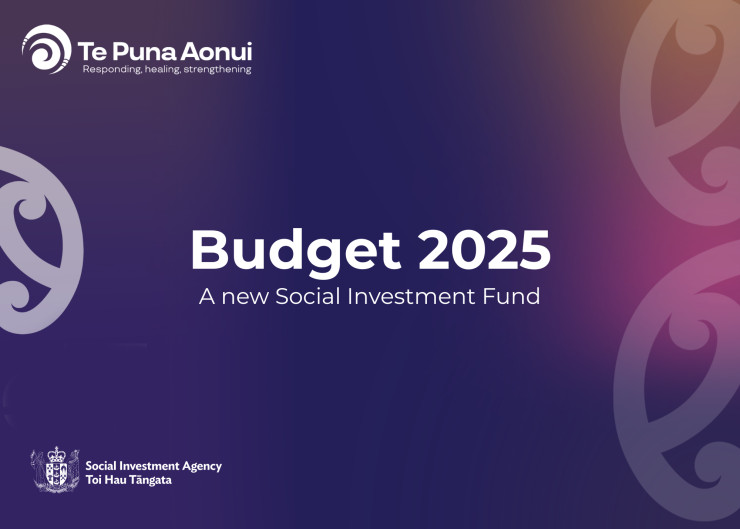 Te Puna Aonui
Responding, healing, strengthening

Budget 2025
A new Social Investment Fund

Social Investment Agency
Toi Hau Tāngata